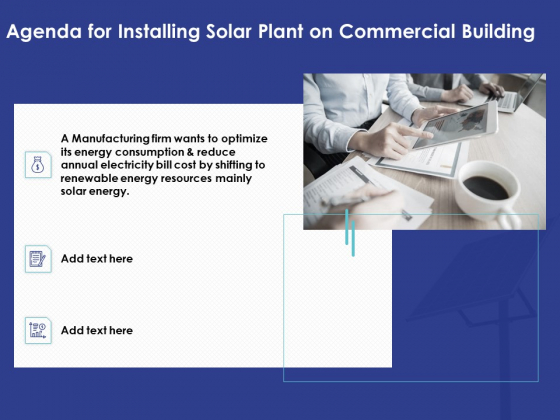 Agenda for Installing Solar Plant on Commercial Building

A Manufacturing firm wants to optimize its energy consumption & reduce annual electricity bill cost by shifting to renewable energy resources mainly solar energy.

Add text here

Add text here